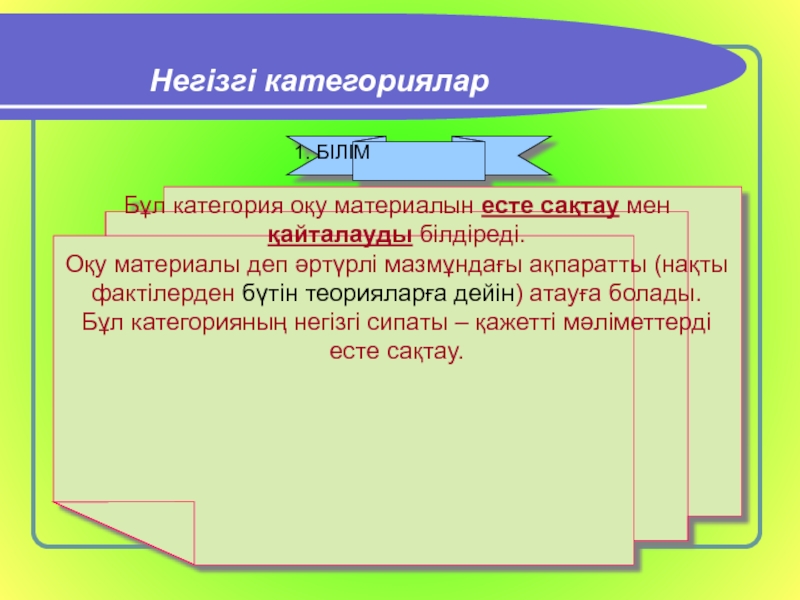 Негізгі категориялар

1. БІЛІМ

Бұл категория оқу материалын есте сақтау мен қайталауды білдіреді.
Оқу материалы деп әртүрлі мазмұндағы ақпаратты (нақты фактілерден бүтін теорияларға дейін) атауға болады.
Бұл категорияның негізгі сипаты – қажетті мәліметтерді есте сақтау.